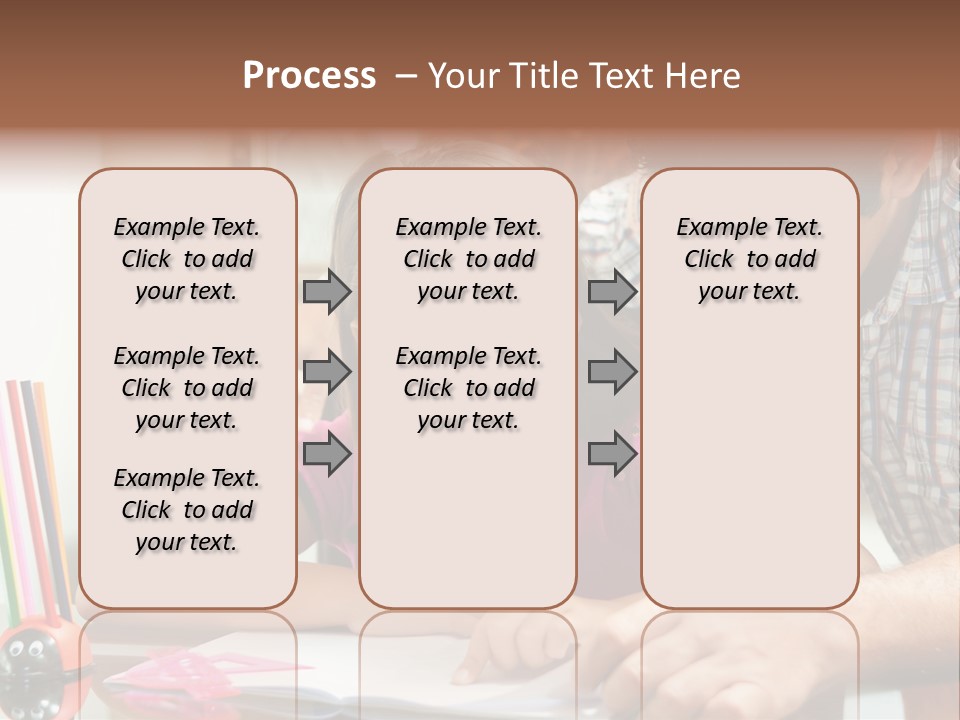 Process – Your Title Text Here

Example Text. Click to add your text.

Example Text. Click to add your text.

Example Text. Click to add your text.

Example Text. Click to add your text.

Example Text. Click to add your text.

Example Text. Click to add your text.